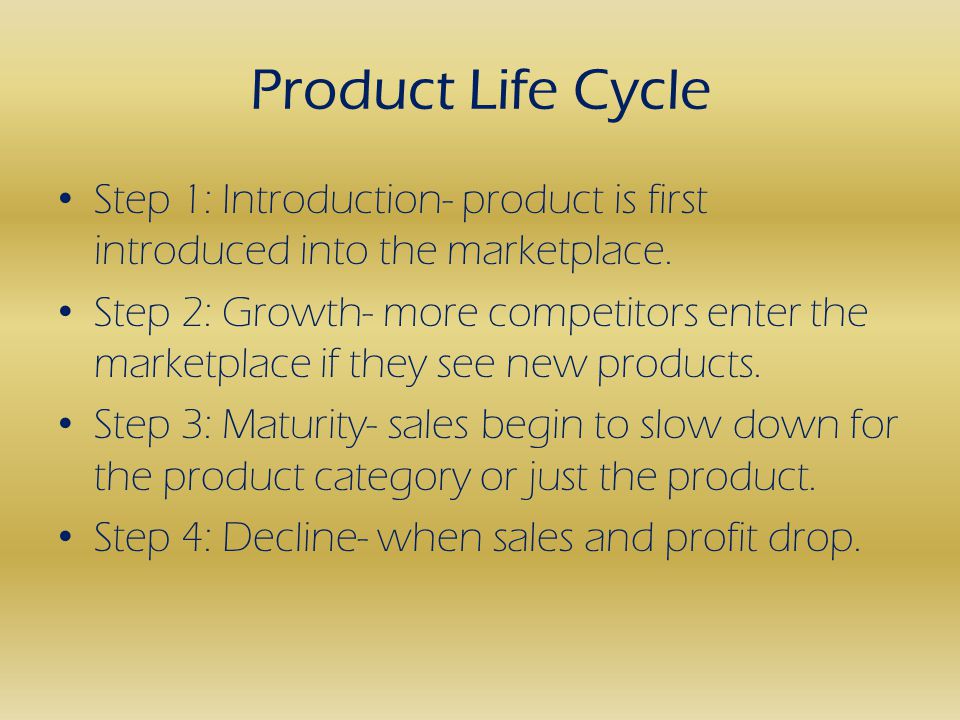 Product Life Cycle

• Step 1: Introduction- product is first introduced into the marketplace.
• Step 2: Growth- more competitors enter the marketplace if they see new products.
• Step 3: Maturity- sales begin to slow down for the product category or just the product.
• Step 4: Decline- when sales and profit drop.